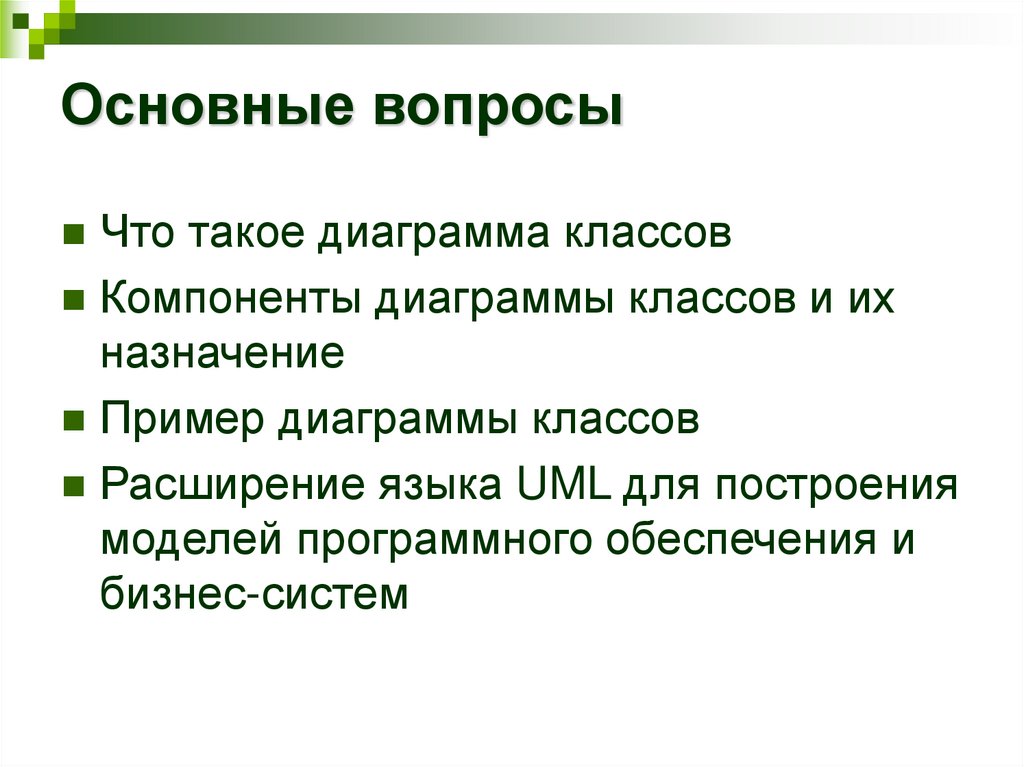 Основные вопросы

- Что такое диаграмма классов
- Компоненты диаграммы классов и их назначение
- Пример диаграммы классов
- Расширение языка UML для построения моделей программного обеспечения и бизнес-систем